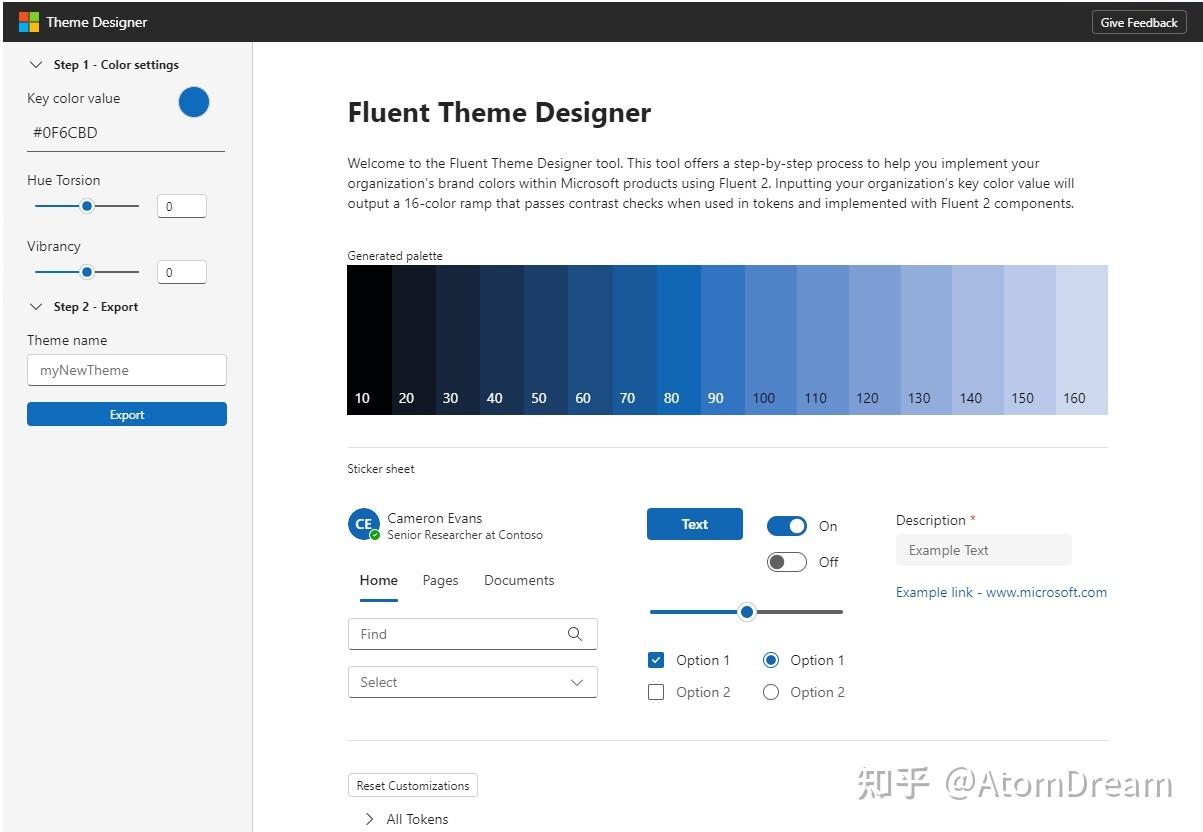 Theme Designer

Give Feedback

Step 1 - Color settings

Key color value

#0F6CBD

Hue Torsion

0

Vibrancy

0

Step 2 - Export

Theme name

myNewTheme

Export

Fluent Theme Designer

Welcome to the Fluent Theme Designer tool. This tool offers a step-by-step process to help you implement your organization's brand colors within Microsoft products using Fluent 2. Inputting your organization's key color value will output a 16-color ramp that passes contrast checks when used in tokens and implemented with Fluent 2 components.

Generated palette

10 20 30 40 50 60 70 80 90 100 110 120 130 140 150 160

Sticker sheet

CE

Cameron Evans

Senior Researcher at Contoso

Home Pages Documents

Find

Select

Text

On

Off

Option 1

Option 2

Option 1

Option 2

Description *

Example Text

Example link - www.microsoft.com

Reset Customizations

All Tokens

知乎 @AtomDream